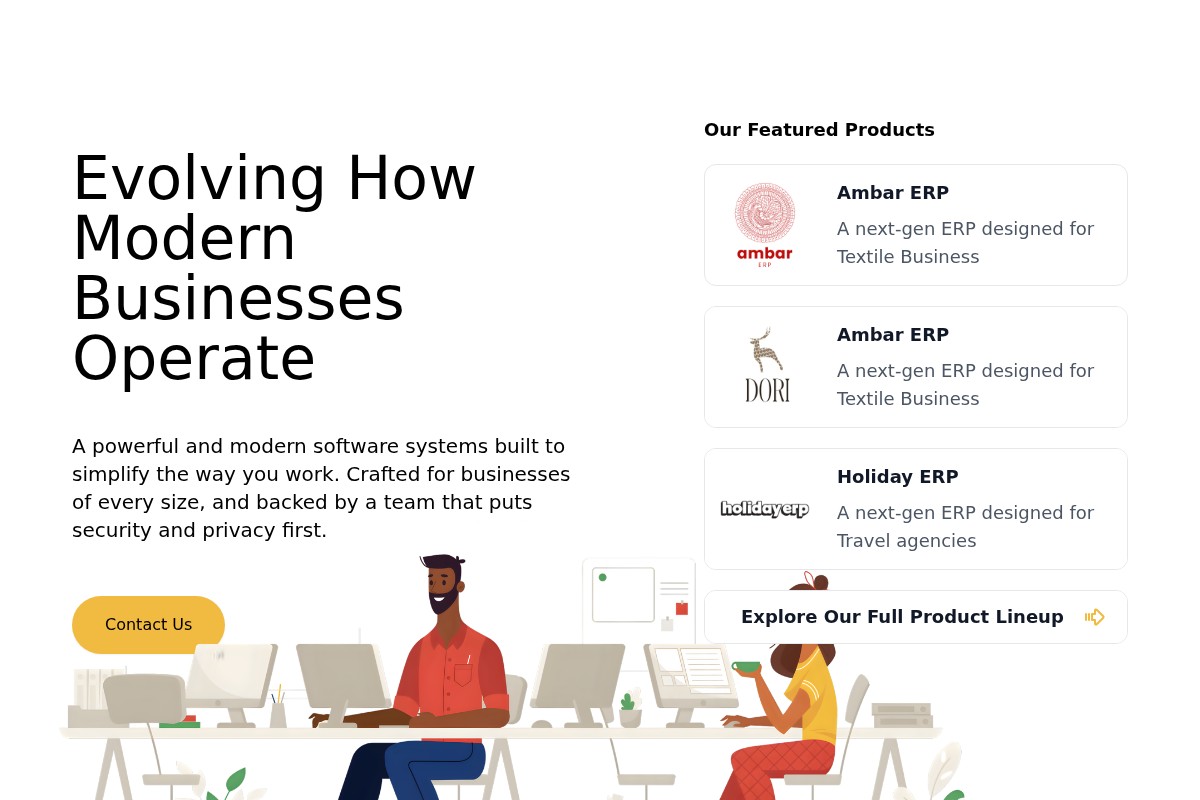 Evolving How Modern Businesses Operate

A powerful and modern software systems built to simplify the way you work. Crafted for businesses of every size, and backed by a team that puts security and privacy first.

Contact Us

Our Featured Products

ambar ERP

Ambar ERP

A next-gen ERP designed for Textile Business

DORI

Ambar ERP

A next-gen ERP designed for Textile Business

holidayerp

Holiday ERP

A next-gen ERP designed for Travel agencies

Explore Our Full Product Lineup